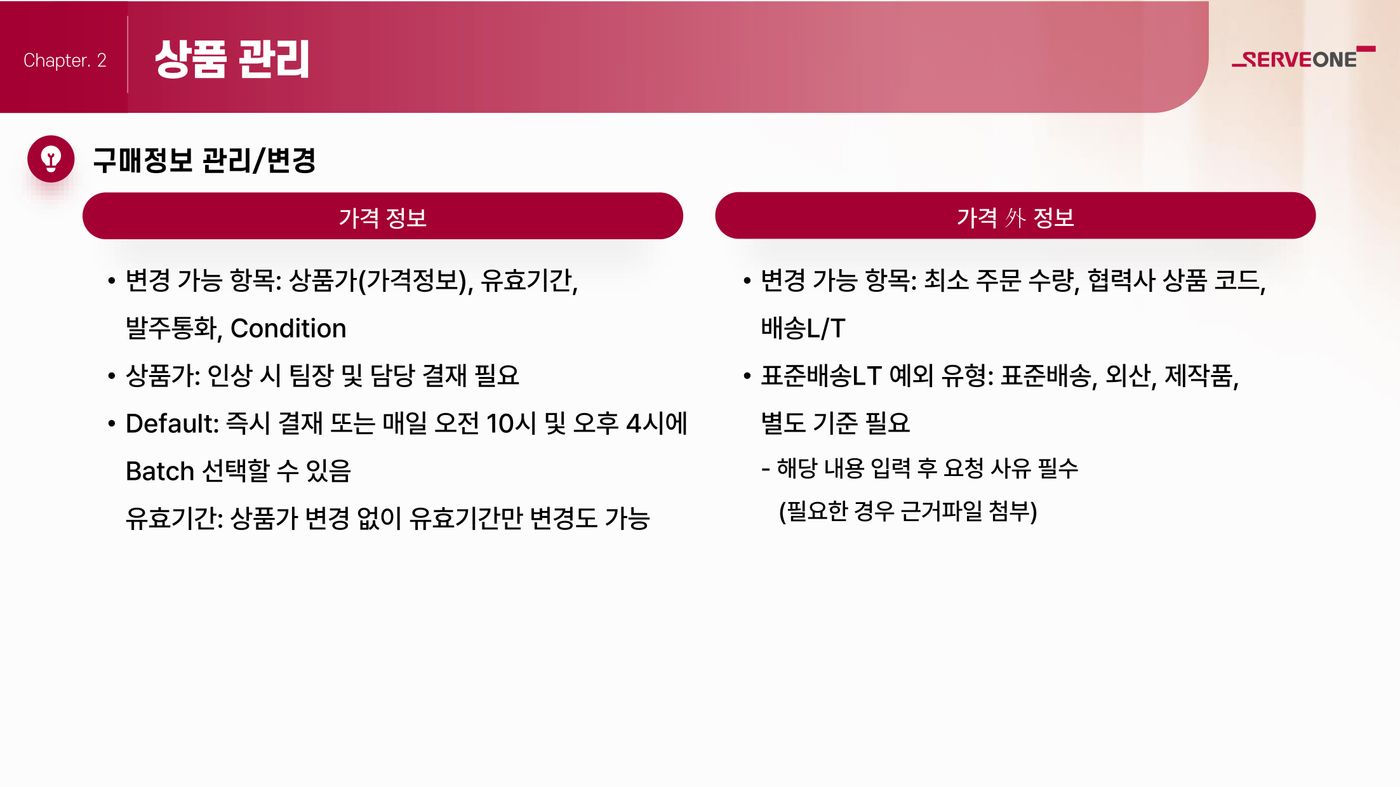 Chapter. 2 상품 관리

SERVEONE

구매정보 관리/변경

가격 정보

• 변경 가능 항목: 상품가(가격정보), 유효기간, 발주통화, Condition
• 상품가: 인상 시 팀장 및 담당 결재 필요
• Default: 즉시 결재 또는 매일 오전 10시 및 오후 4시에 Batch 선택할 수 있음
유효기간: 상품가 변경 없이 유효기간만 변경도 가능

가격 外 정보

• 변경 가능 항목: 최소 주문 수량, 협력사 상품 코드, 배송L/T
• 표준배송LT 예외 유형: 표준배송, 외산, 제작품, 별도 기준 필요
- 해당 내용 입력 후 요청 사유 필수
(필요한 경우 근거파일 첨부)